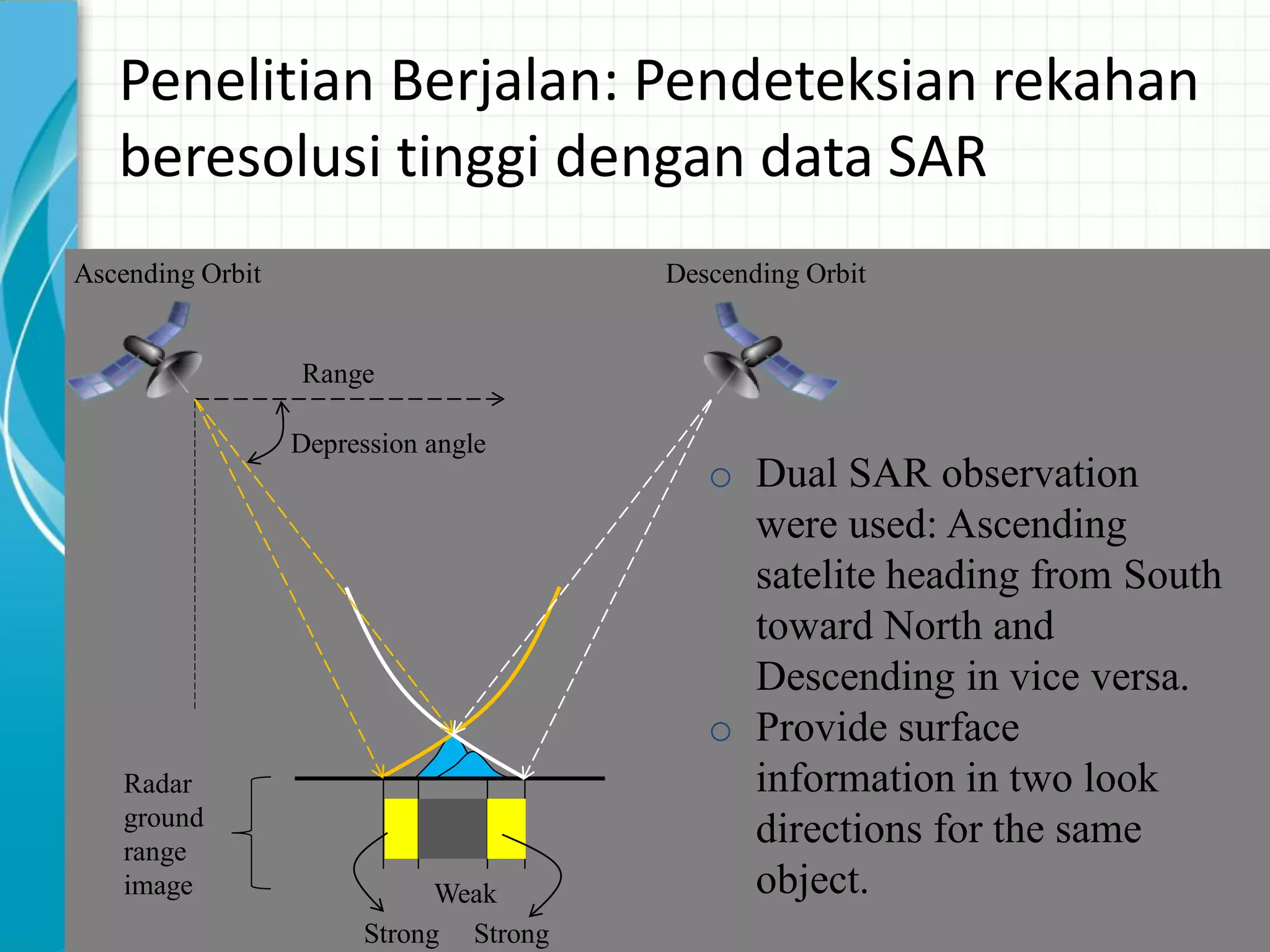 Penelitian Berjalan: Pendeteksian rekahan beresolusi tinggi dengan data SAR

Ascending Orbit

Descending Orbit

Range

Depression angle

Radar ground range image

Weak

Strong

Strong

○ Dual SAR observation were used: Ascending satelite heading from South toward North and Descending in vice versa.
○ Provide surface information in two look directions for the same object.